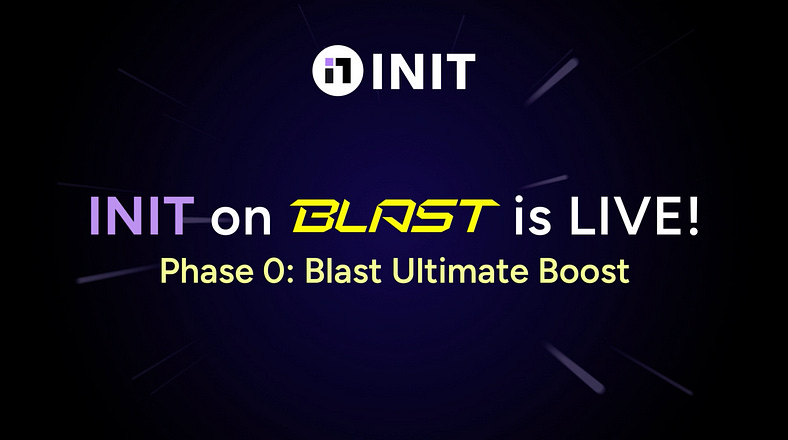 INIT

INIT on BLAST is LIVE!

Phase 0: Blast Ultimate Boost